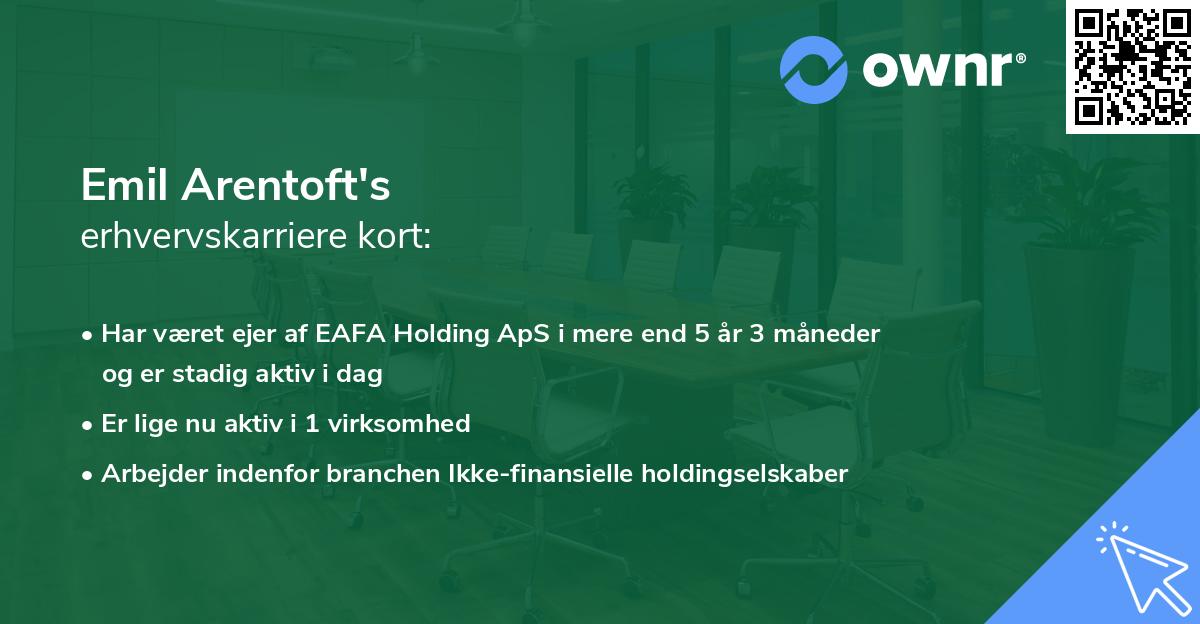 ownr®

Emil Arentoft's
erhvervskarriere kort:

• Har været ejer af EAFA Holding ApS i mere end 5 år 3 måneder og er stadig aktiv i dag
• Er lige nu aktiv i 1 virksomhed
• Arbejder indenfor branchen Ikke-finansielle holdingselskaber